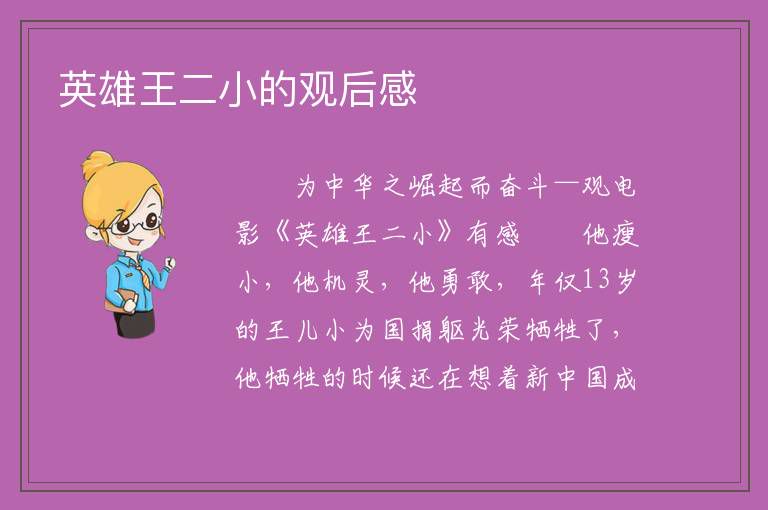 英雄王二小的观后感

为中华之崛起而奋斗—观电影《英雄王二小》有感　　他瘦小，他机灵，他勇敢，年仅13岁的王儿小为国捐躯光荣牺牲了，他牺牲的时候还在想着新中国成